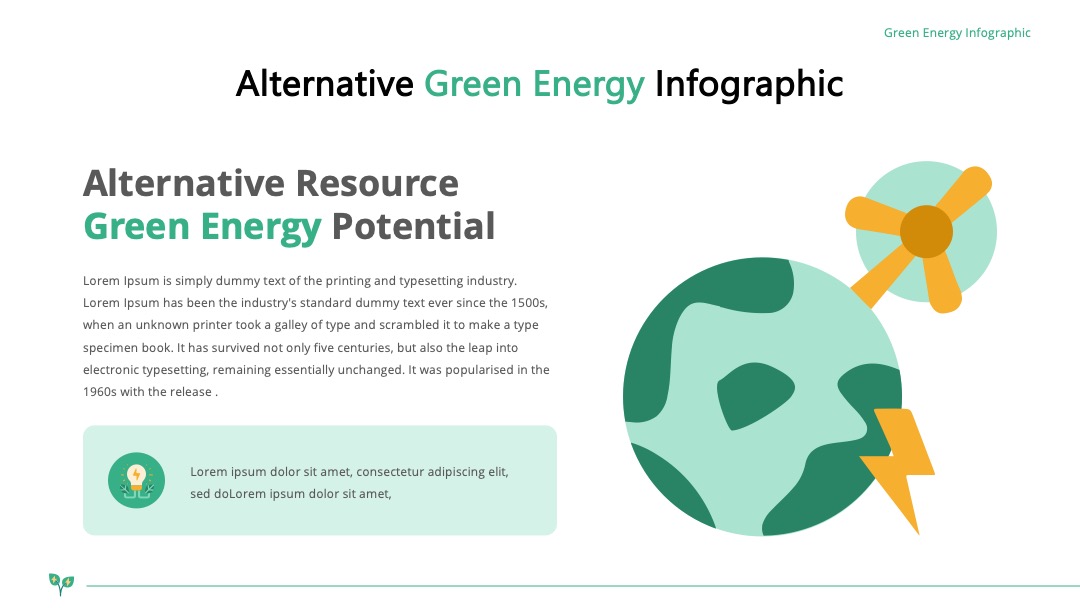 Green Energy Infographic

Alternative Green Energy Infographic

Alternative Resource
Green Energy Potential

Lorem Ipsum is simply dummy text of the printing and typesetting industry. Lorem Ipsum has been the industry's standard dummy text ever since the 1500s, when an unknown printer took a galley of type and scrambled it to make a type specimen book. It has survived not only five centuries, but also the leap into electronic typesetting, remaining essentially unchanged. It was popularised in the 1960s with the release .

Lorem ipsum dolor sit amet, consectetur adipiscing elit, sed doLorem ipsum dolor sit amet,